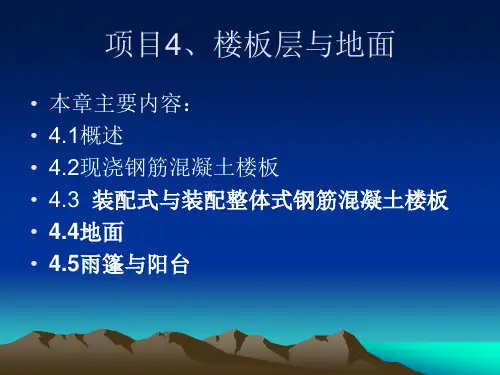 项目4、楼板层与地面

• 本章主要内容：
• 4.1概述
• 4.2现浇钢筋混凝土楼板
• 4.3 装配式与装配整体式钢筋混凝土楼板
• 4.4地面
• 4.5雨篷与阳台